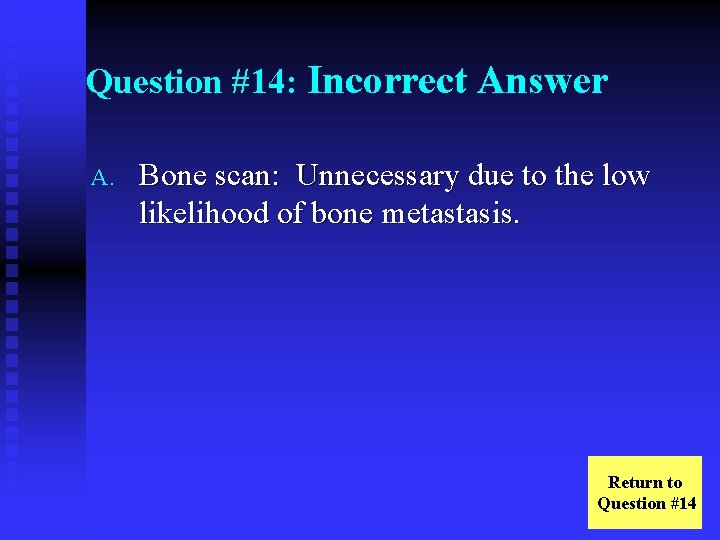 Question #14: Incorrect Answer

A. Bone scan: Unnecessary due to the low likelihood of bone metastasis.

Return to Question #14